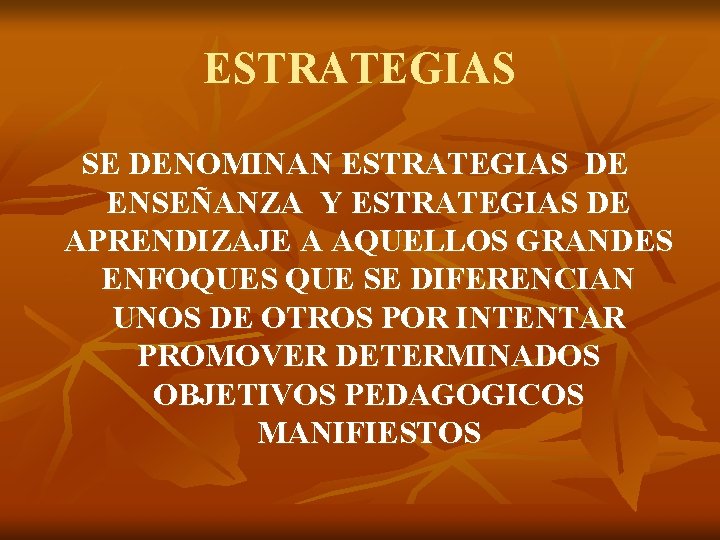 ESTRATEGIAS

SE DENOMINAN ESTRATEGIAS DE ENSEÑANZA Y ESTRATEGIAS DE APRENDIZAJE A AQUELLOS GRANDES ENFOQUES QUE SE DIFERENCIAN UNOS DE OTROS POR INTENTAR PROMOVER DETERMINADOS OBJETIVOS PEDAGOGICOS MANIFIESTOS